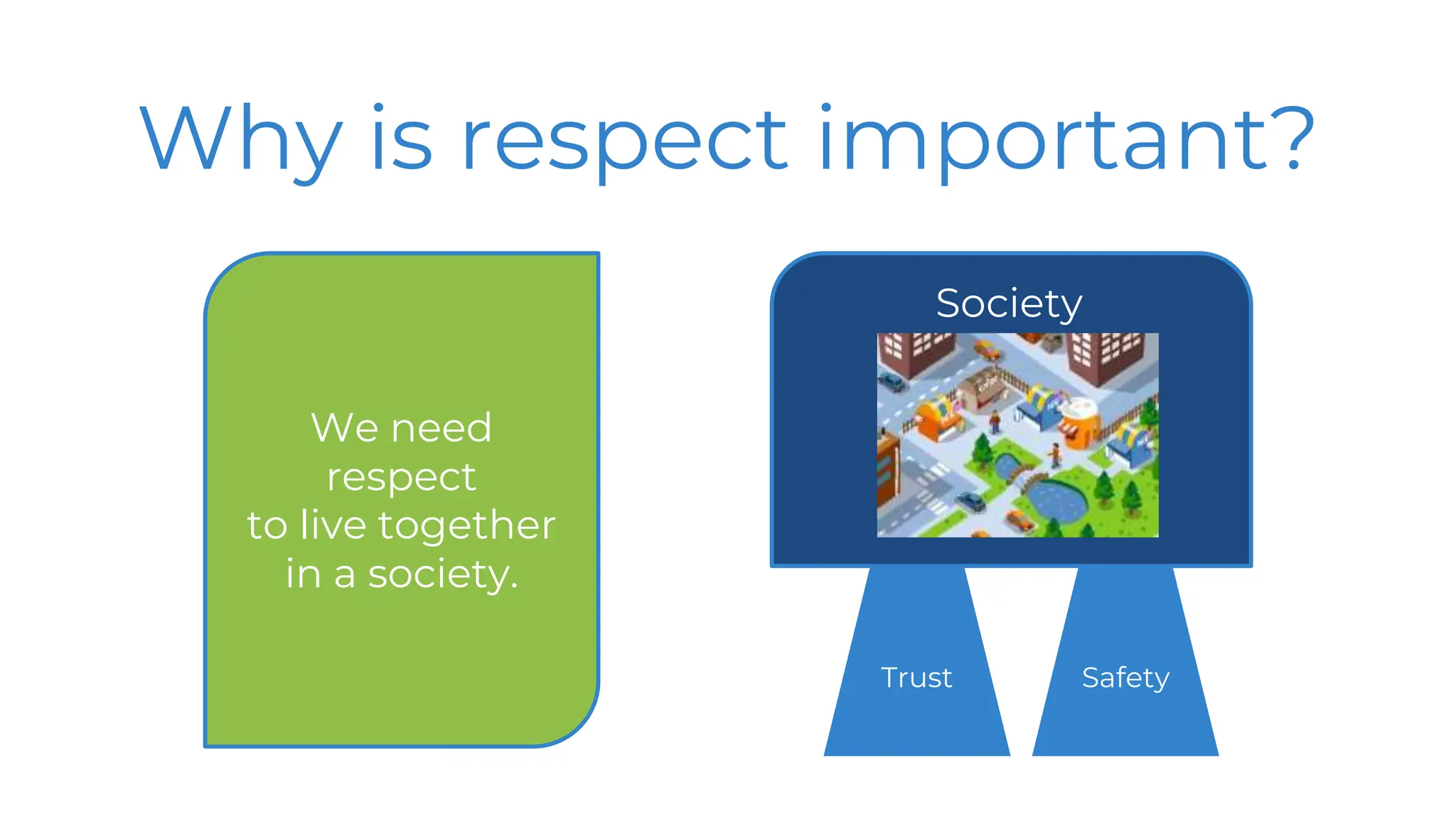 Why is respect important?

We need respect to live together in a society.

Society

Trust

Safety